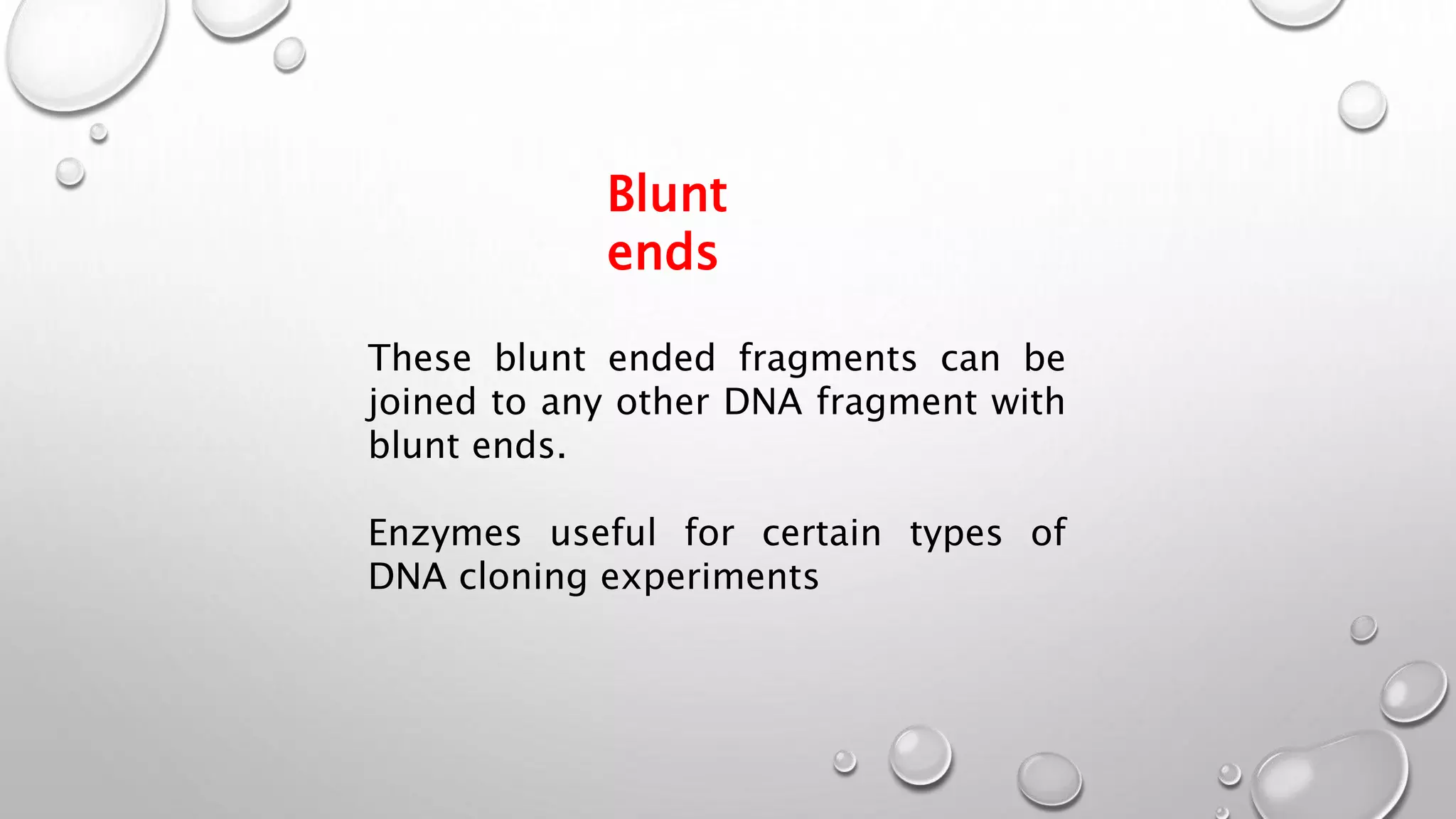 Blunt ends

These blunt ended fragments can be joined to any other DNA fragment with blunt ends.

Enzymes useful for certain types of DNA cloning experiments